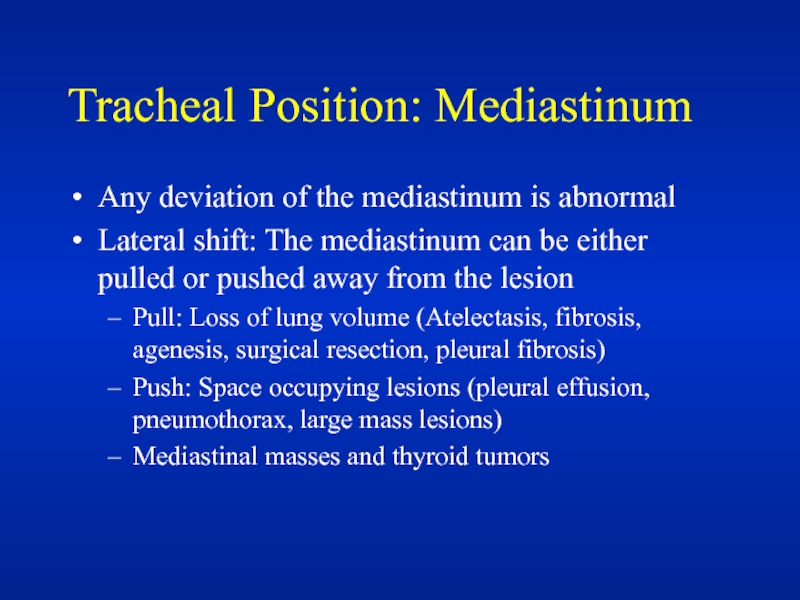 Tracheal Position: Mediastinum

• Any deviation of the mediastinum is abnormal
• Lateral shift: The mediastinum can be either pulled or pushed away from the lesion
– Pull: Loss of lung volume (Atelectasis, fibrosis, agenesis, surgical resection, pleural fibrosis)
– Push: Space occupying lesions (pleural effusion, pneumothorax, large mass lesions)
– Mediastinal masses and thyroid tumors